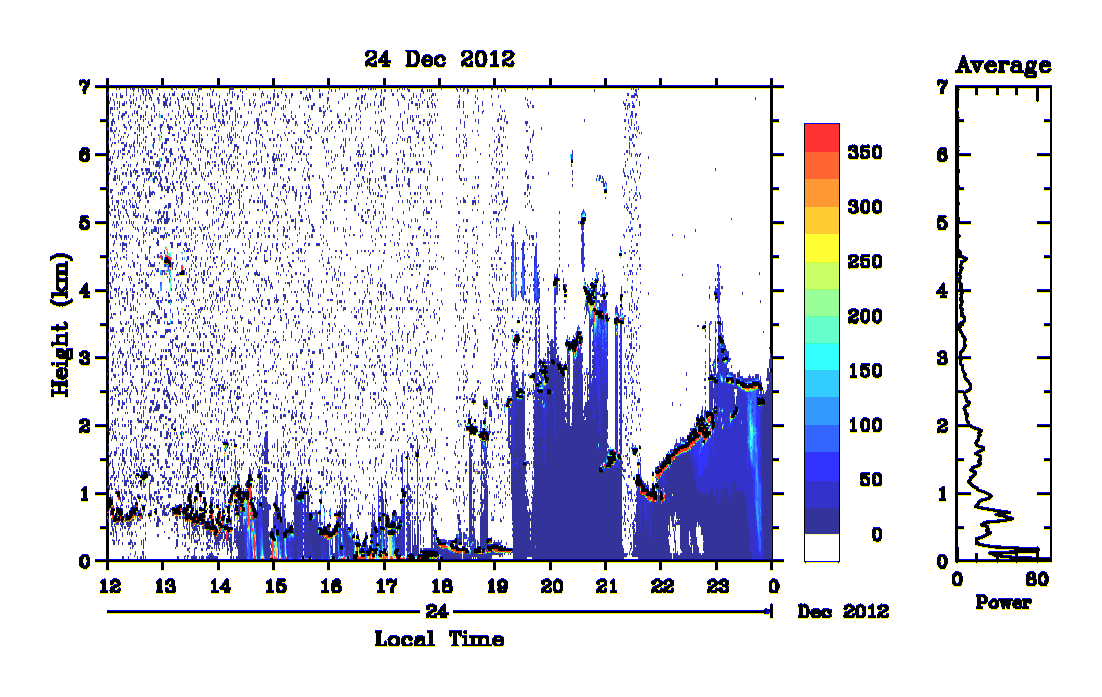 24 Dec 2012

Height (km)
7
6
5
4
3
2
1
0

12 13 14 15 16 17 18 19 20 21 22 23 0

24
Dec 2012
Local Time

350
300
250
200
150
100
50
0

Average
7
6
5
4
3
2
1
0
0 80
Power